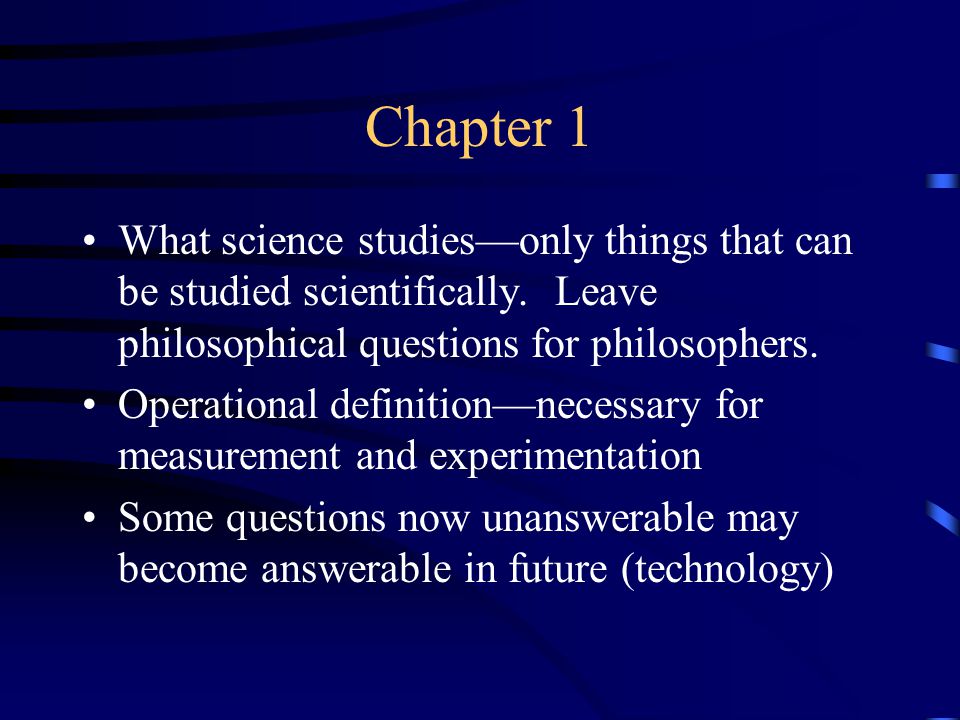 Chapter 1

• What science studies—only things that can be studied scientifically. Leave philosophical questions for philosophers.
• Operational definition—necessary for measurement and experimentation
• Some questions now unanswerable may become answerable in future (technology)